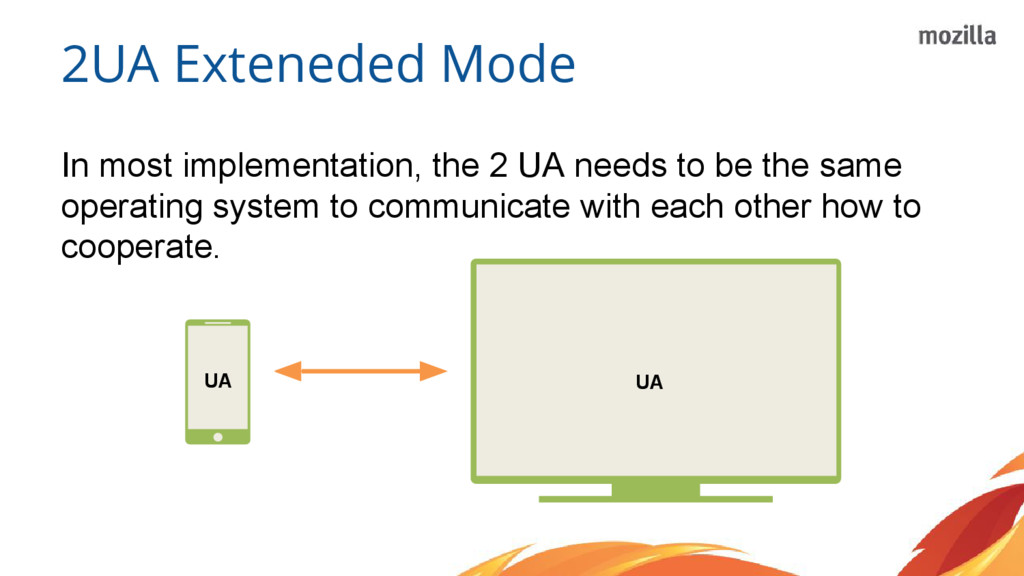 2UA Exteneded Mode

mozilla

In most implementation, the 2 UA needs to be the same operating system to communicate with each other how to cooperate.

UA

UA